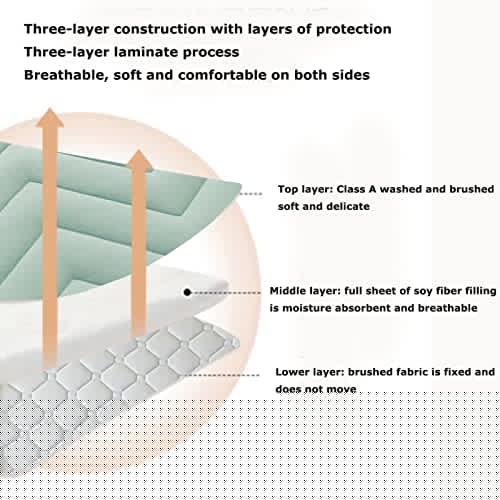 Three-layer construction with layers of protection
Three-layer laminate process
Breathable, soft and comfortable on both sides

Top layer: Class A washed and brushed soft and delicate

Middle layer: full sheet of soy fiber filling is moisture absorbent and breathable

Lower layer: brushed fabric is fixed and does not move